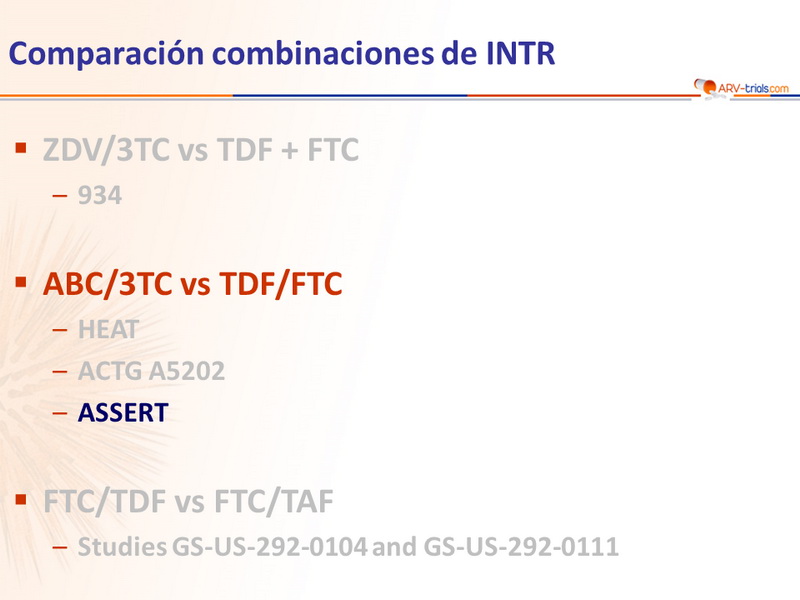 Comparación combinaciones de INTR

ARV-trials.com

▪ ZDV/3TC vs TDF + FTC
– 934

▪ ABC/3TC vs TDF/FTC
– HEAT
– ACTG A5202
– ASSERT

▪ FTC/TDF vs FTC/TAF
– Studies GS-US-292-0104 and GS-US-292-0111